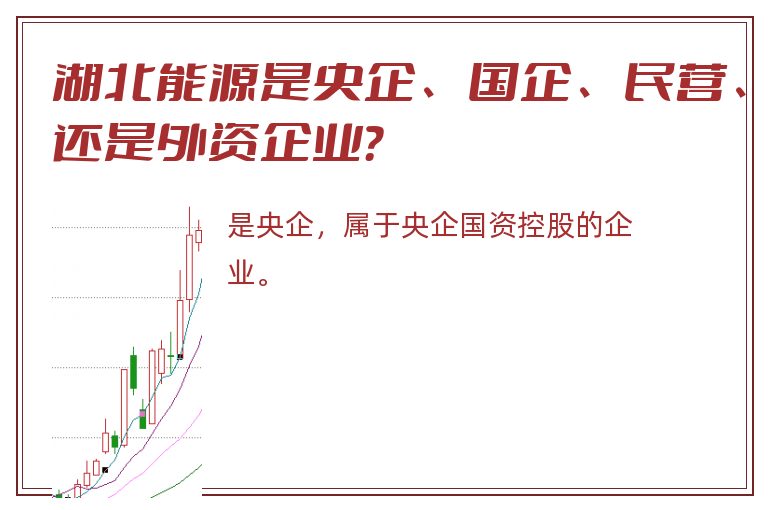 湖北能源是央企、国企、民营、还是外资企业?

是央企，属于央企国资控股的企业。